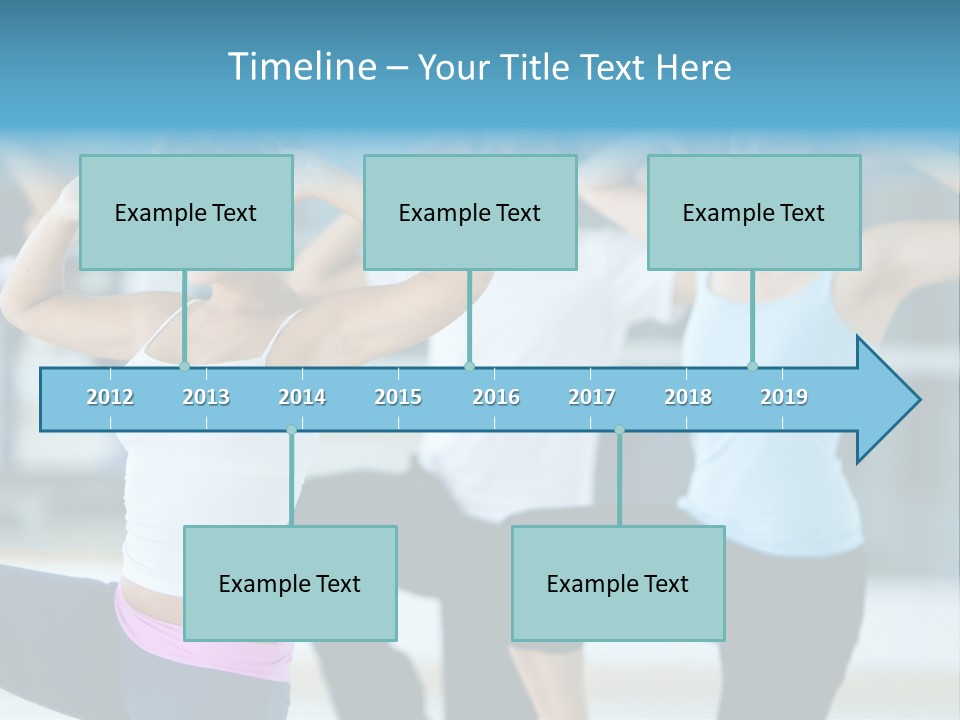 Timeline – Your Title Text Here

Example Text

Example Text

Example Text

2012 2013 2014 2015 2016 2017 2018 2019

Example Text

Example Text